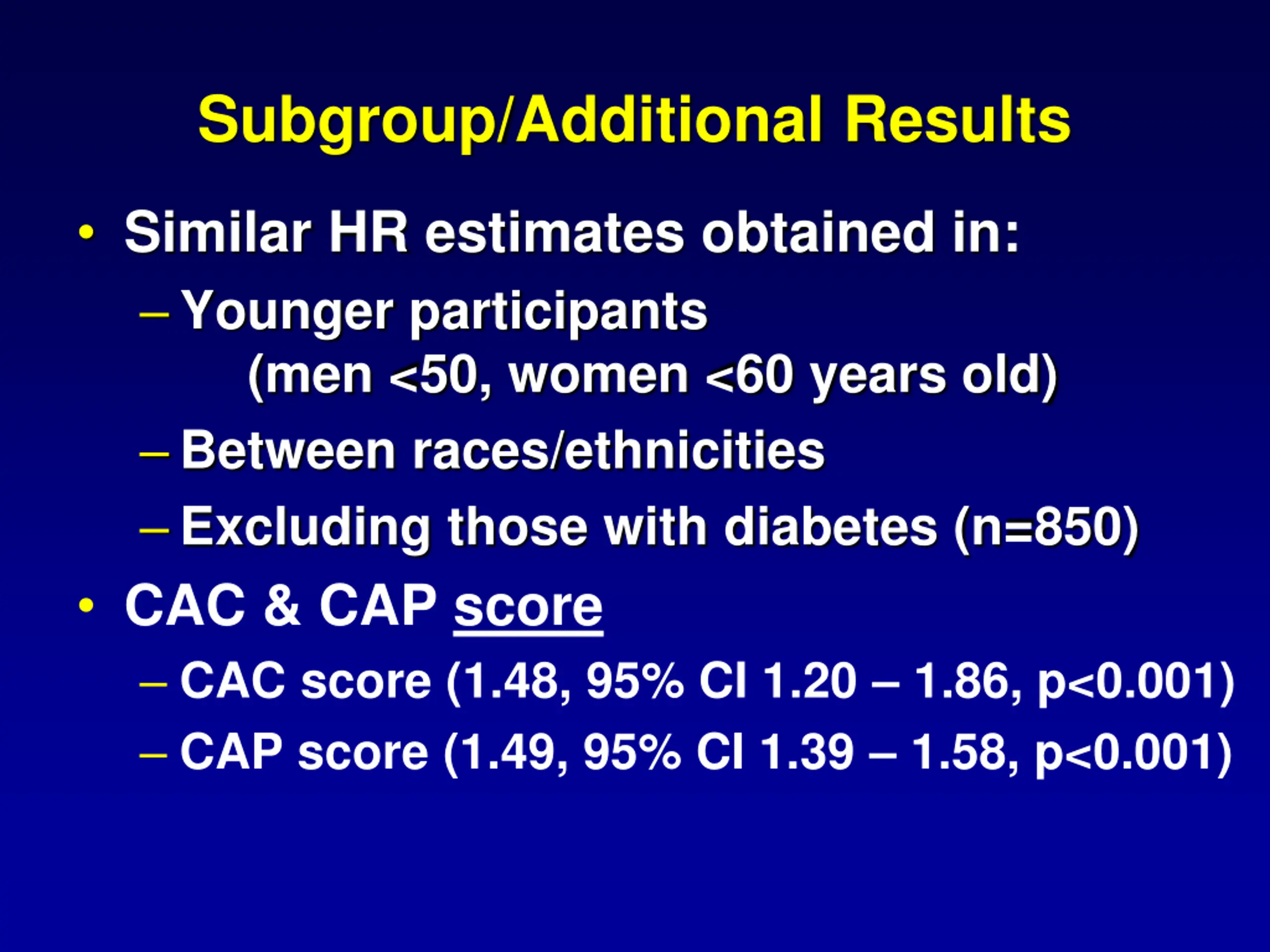 Subgroup/Additional Results

• Similar HR estimates obtained in:
– Younger participants (men <50, women <60 years old)
– Between races/ethnicities
– Excluding those with diabetes (n=850)

• CAC & CAP score
– CAC score (1.48, 95% CI 1.20 – 1.86, p<0.001)
– CAP score (1.49, 95% CI 1.39 – 1.58, p<0.001)